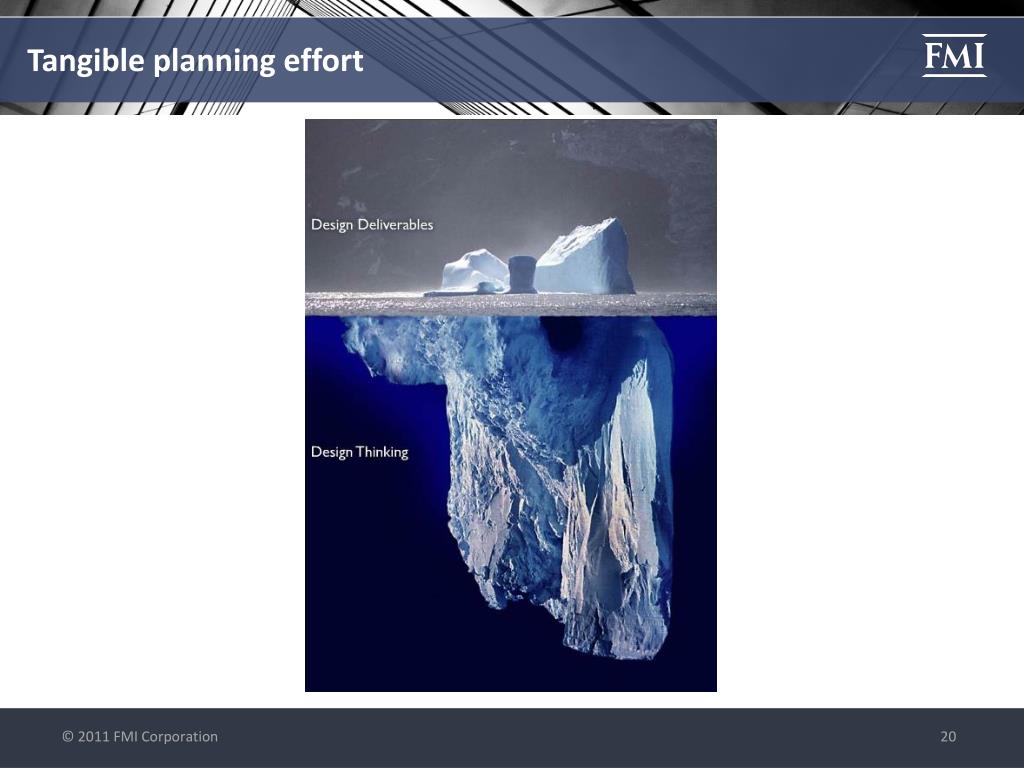 Tangible planning effort

FMI

Design Deliverables

Design Thinking

© 2011 FMI Corporation

20